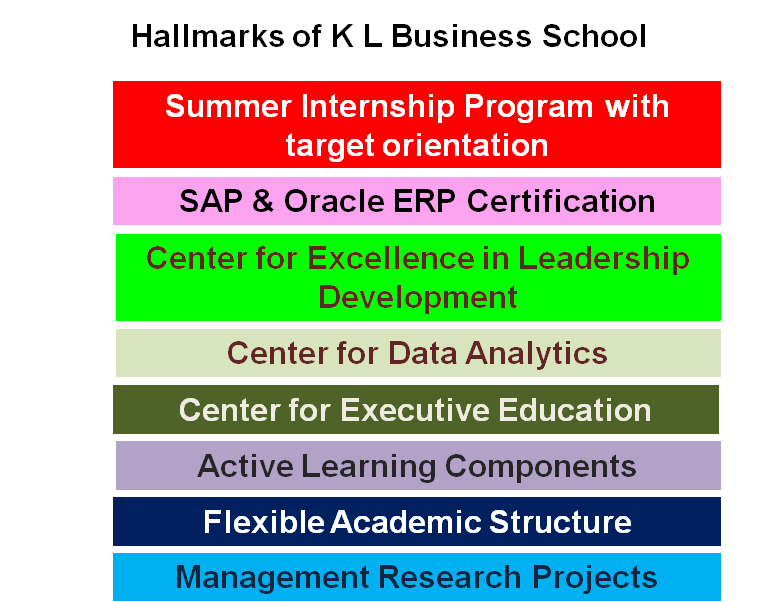 Hallmarks of K L Business School

Summer Internship Program with target orientation

SAP & Oracle ERP Certification

Center for Excellence in Leadership Development

Center for Data Analytics

Center for Executive Education

Active Learning Components

Flexible Academic Structure

Management Research Projects